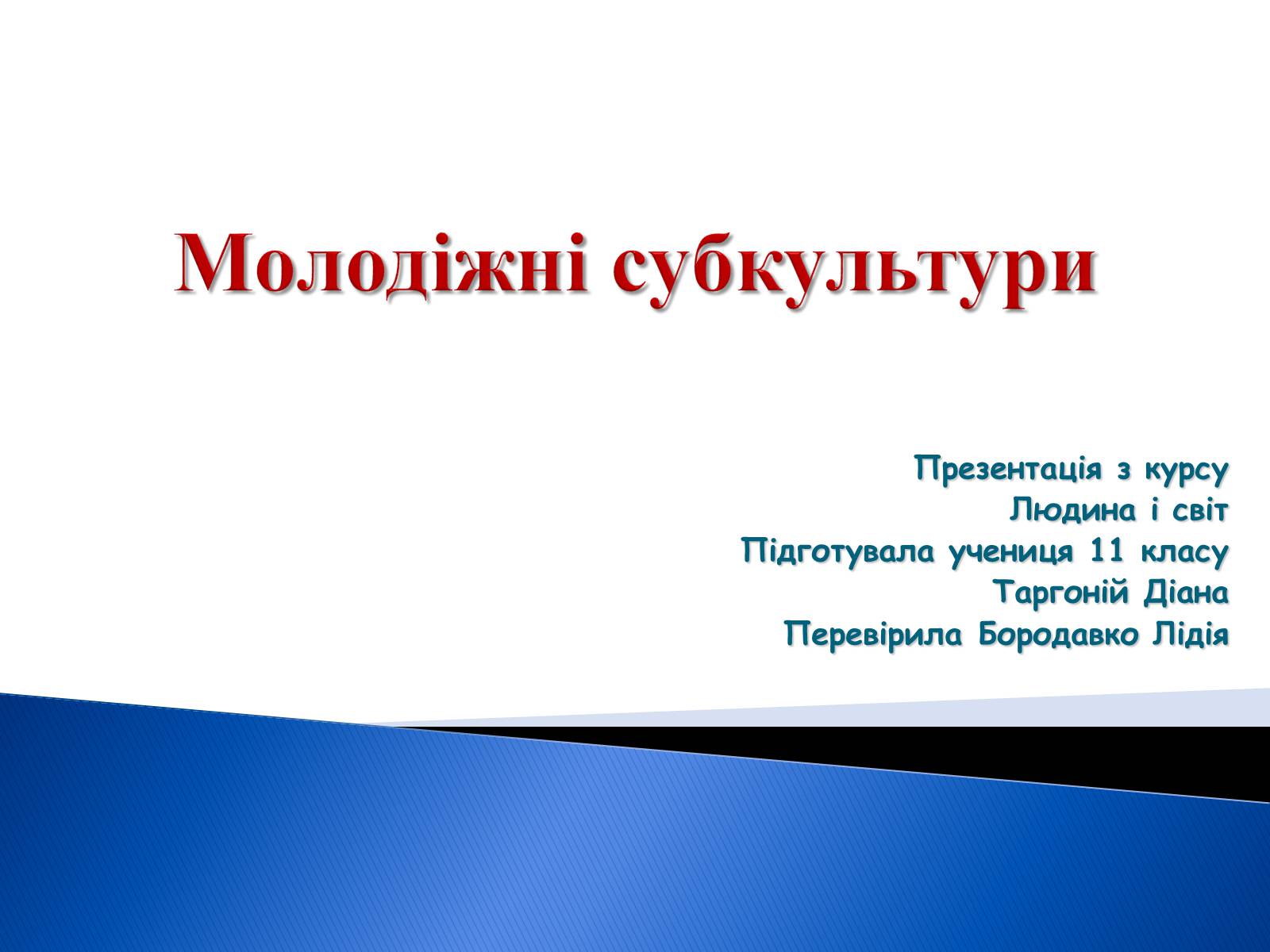 Молодіжні субкультури

Презентація з курсу
Людина і світ
Підготувала учениця 11 класу
Таргоній Діана
Перевірила Бородавко Лідія